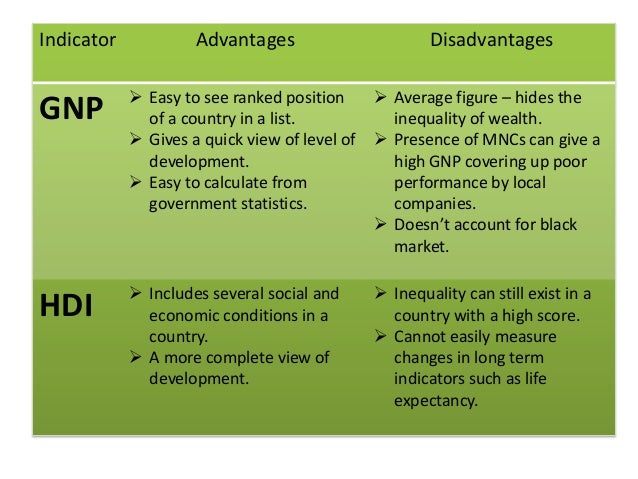 | Indicator | Advantages | Disadvantages |
|---|---|---|
| **GNP** | ➢ Easy to see ranked position of a country in a list. ➢ Gives a quick view of level of development. ➢ Easy to calculate from government statistics. | ➢ Average figure – hides the inequality of wealth. ➢ Presence of MNCs can give a high GNP covering up poor performance by local companies. ➢ Doesn't account for black market. |
| **HDI** | ➢ Includes several social and economic conditions in a country. ➢ A more complete view of development. | ➢ Inequality can still exist in a country with a high score. ➢ Cannot easily measure changes in long term indicators such as life expectancy. |